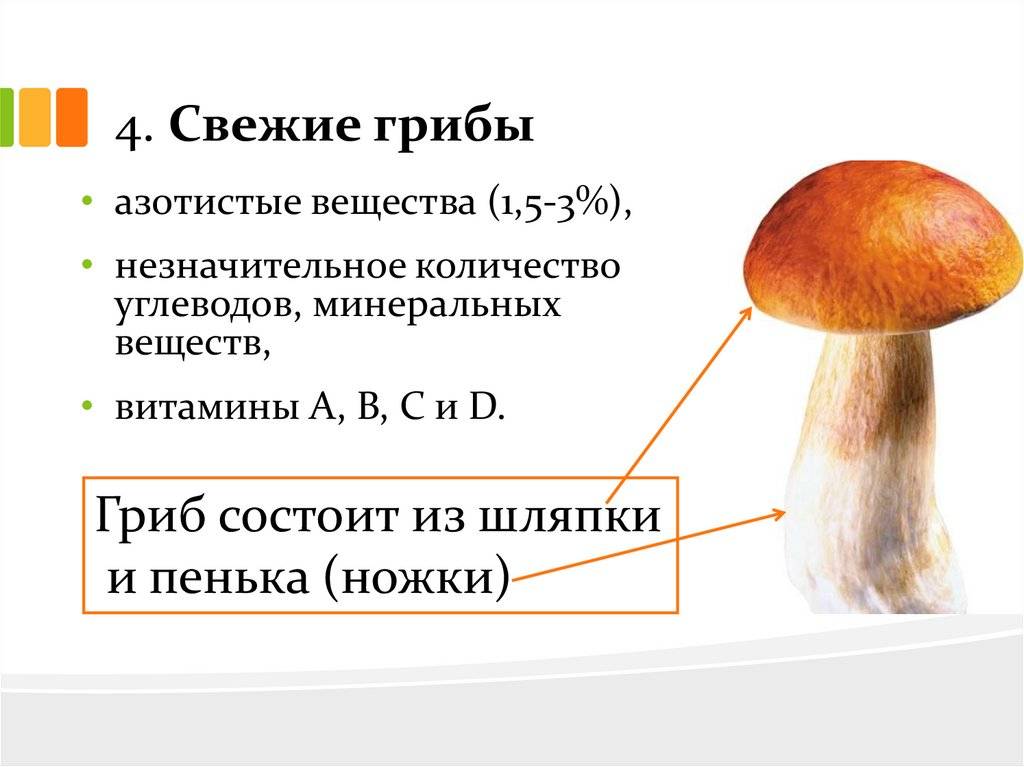 4. Свежие грибы

• азотистые вещества (1,5-3%),

• незначительное количество углеводов, минеральных веществ,

• витамины A, B, C и D.

Гриб состоит из шляпки и пенька (ножки)